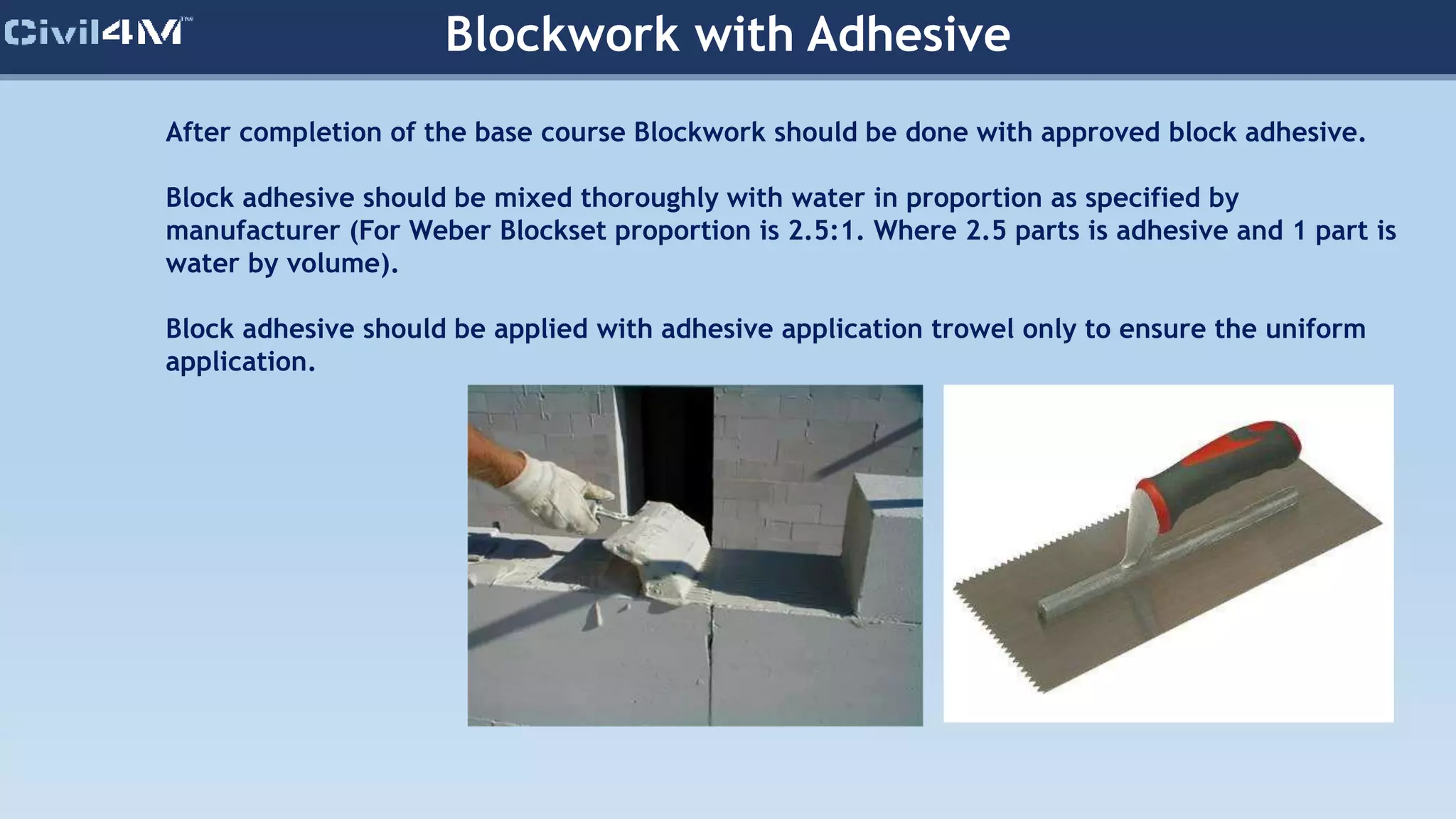 Civil4M™

Blockwork with Adhesive

After completion of the base course Blockwork should be done with approved block adhesive.

Block adhesive should be mixed thoroughly with water in proportion as specified by manufacturer (For Weber Blockset proportion is 2.5:1. Where 2.5 parts is adhesive and 1 part is water by volume).

Block adhesive should be applied with adhesive application trowel only to ensure the uniform application.